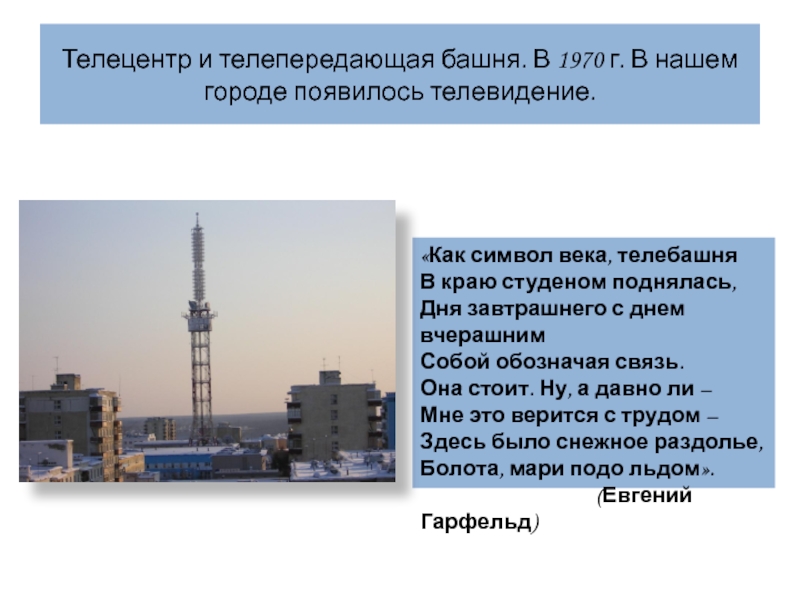 Телецентр и телепередающая башня. В 1970 г. В нашем городе появилось телевидение.

«Как символ века, телебашня
В краю студеном поднялась,
Дня завтрашнего с днем вчерашним
Собой обозначая связь.
Она стоит. Ну, а давно ли –
Мне это верится с трудом –
Здесь было снежное раздолье,
Болота, мари подо льдом».
(Евгений Гарфельд)